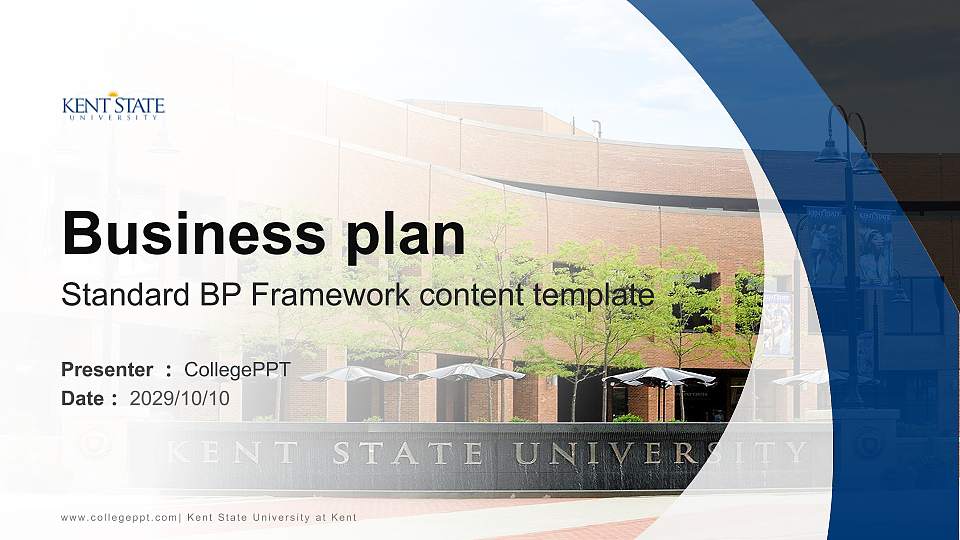 KENT STATE
UNIVERSITY

Business plan
Standard BP Framework content template

Presenter : CollegePPT
Date : 2029/10/10

KENT STATE UNIVERSITY

www.collegeppt.com| Kent State University at Kent